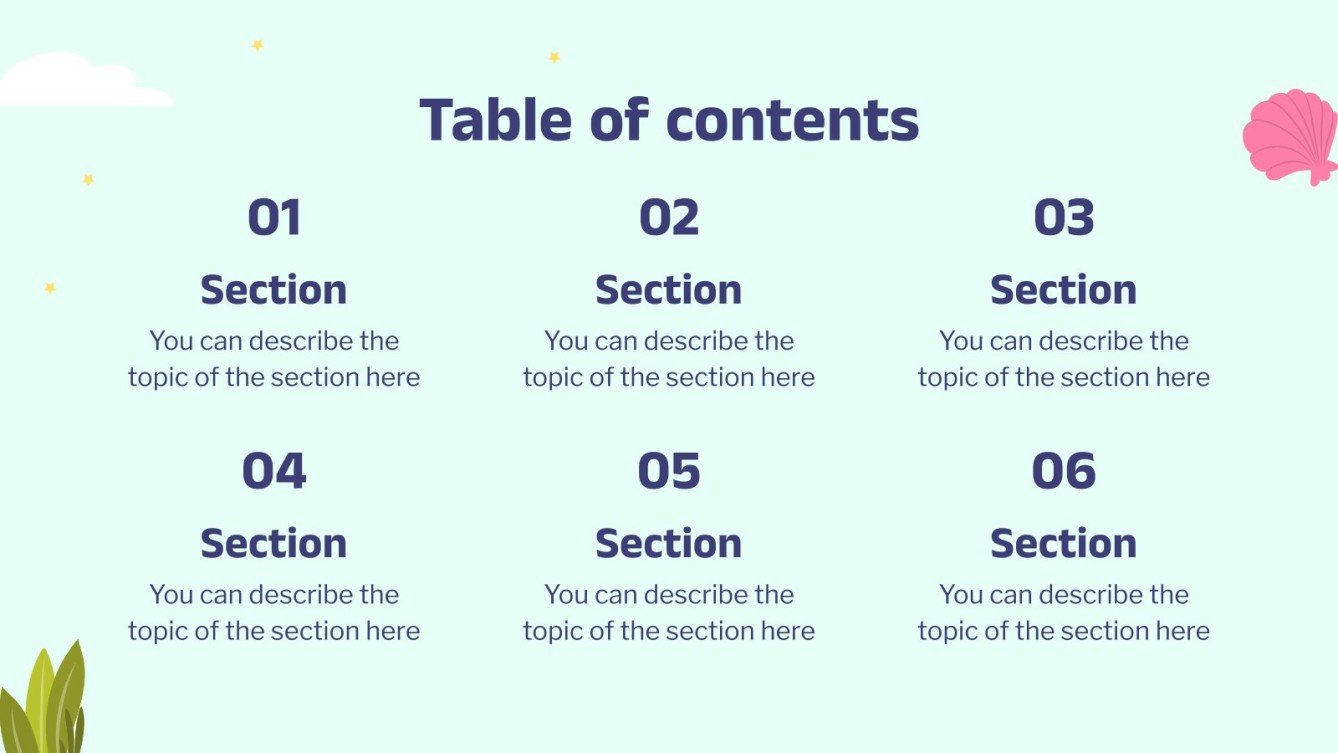 Table of contents

01
Section
You can describe the topic of the section here

02
Section
You can describe the topic of the section here

03
Section
You can describe the topic of the section here

04
Section
You can describe the topic of the section here

05
Section
You can describe the topic of the section here

06
Section
You can describe the topic of the section here